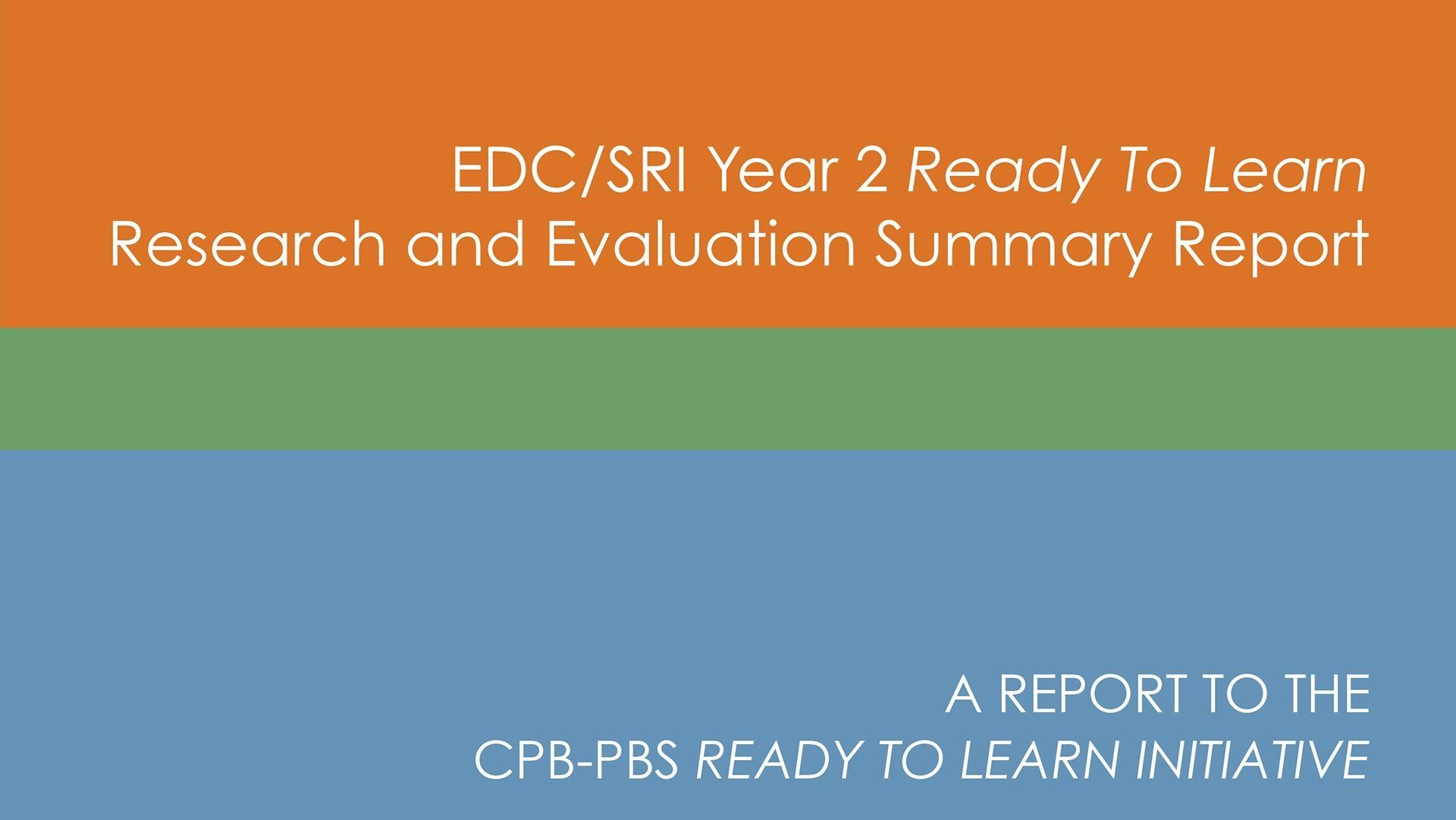 EDC/SRI Year 2 Ready To Learn
Research and Evaluation Summary Report

A REPORT TO THE
CPB-PBS READY TO LEARN INITIATIVE